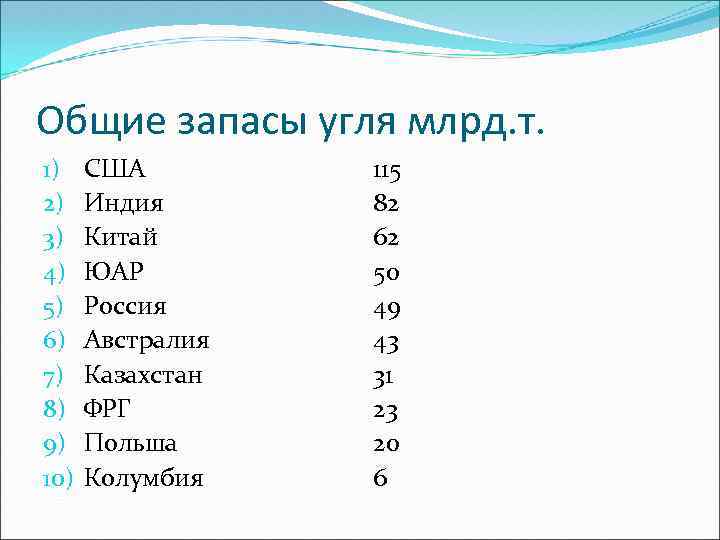 Общие запасы угля млрд.т.

1) США 115
2) Индия 82
3) Китай 62
4) ЮАР 50
5) Россия 49
6) Австралия 43
7) Казахстан 31
8) ФРГ 23
9) Польша 20
10) Колумбия 6